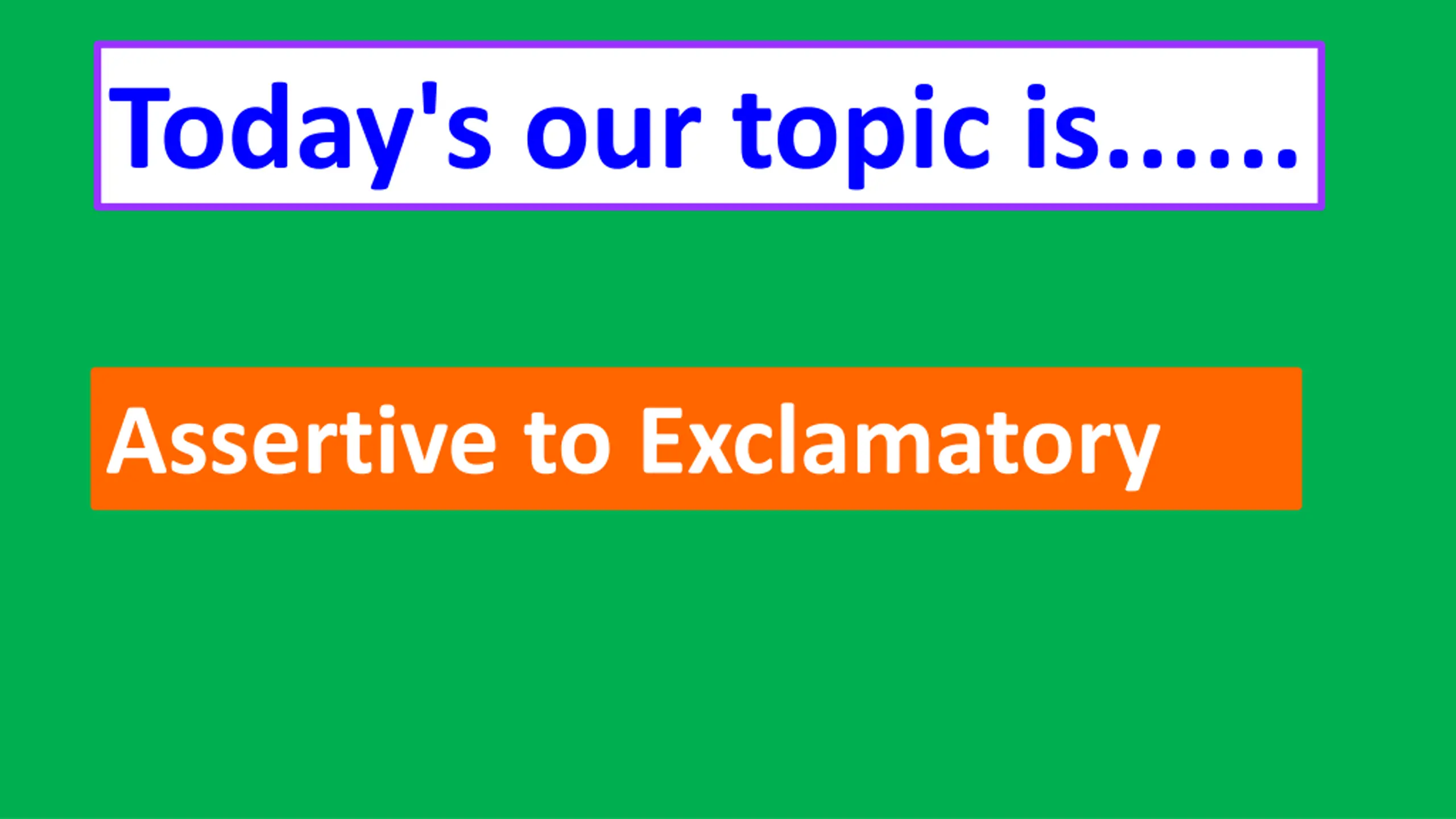 Today's our topic is......

Assertive to Exclamatory